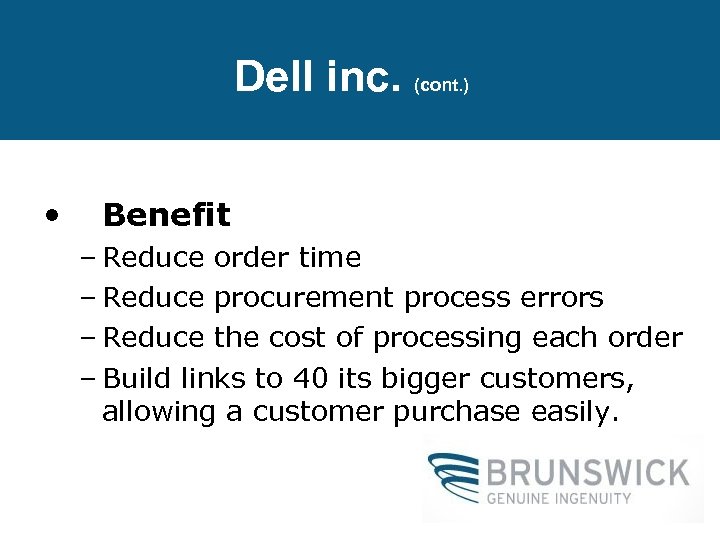 Dell inc. (cont.)

• Benefit
– Reduce order time
– Reduce procurement process errors
– Reduce the cost of processing each order
– Build links to 40 its bigger customers, allowing a customer purchase easily.

BRUNSWICK
GENUINE INGENUITY